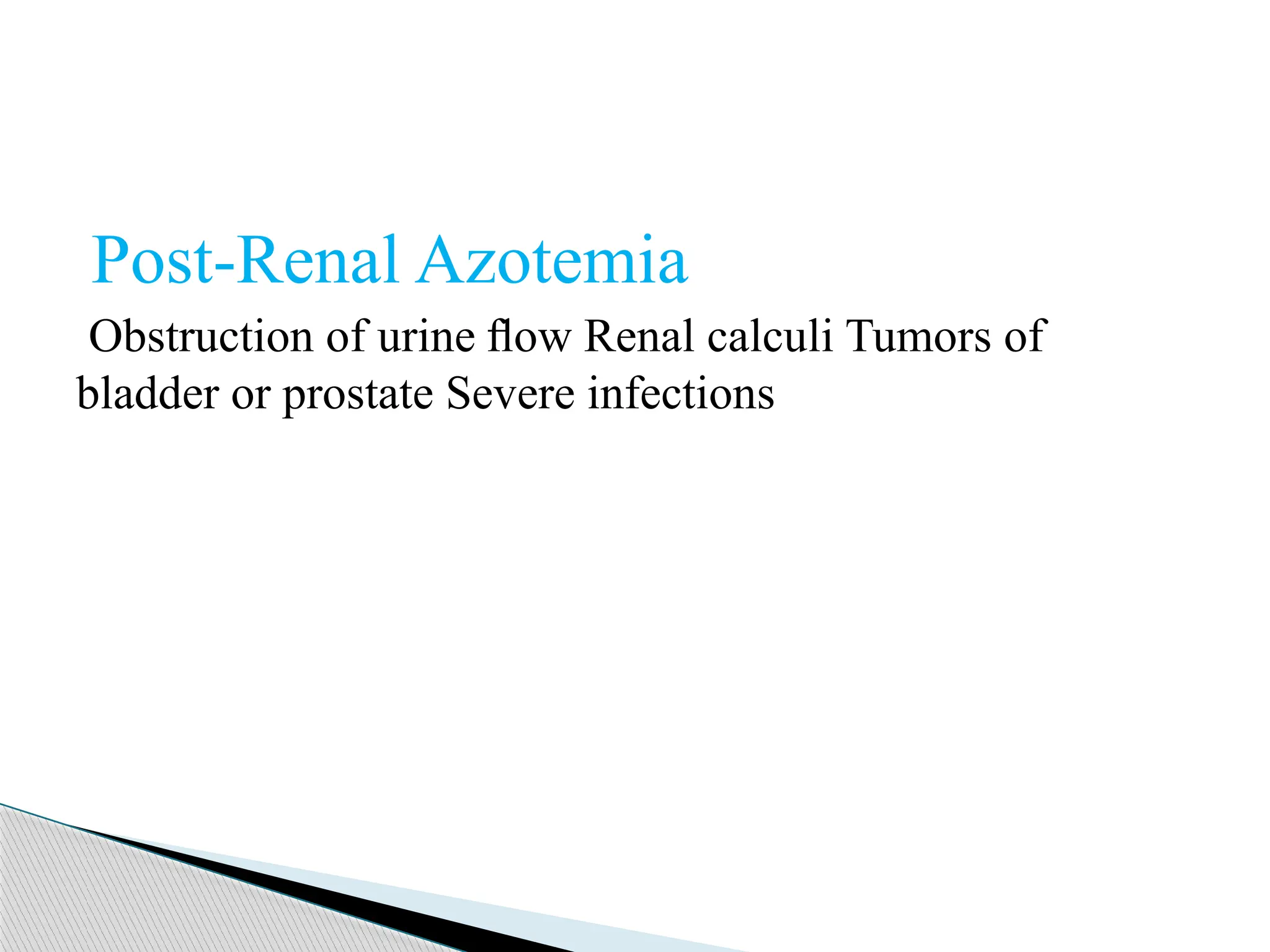 Post-Renal Azotemia

Obstruction of urine flow Renal calculi Tumors of bladder or prostate Severe infections